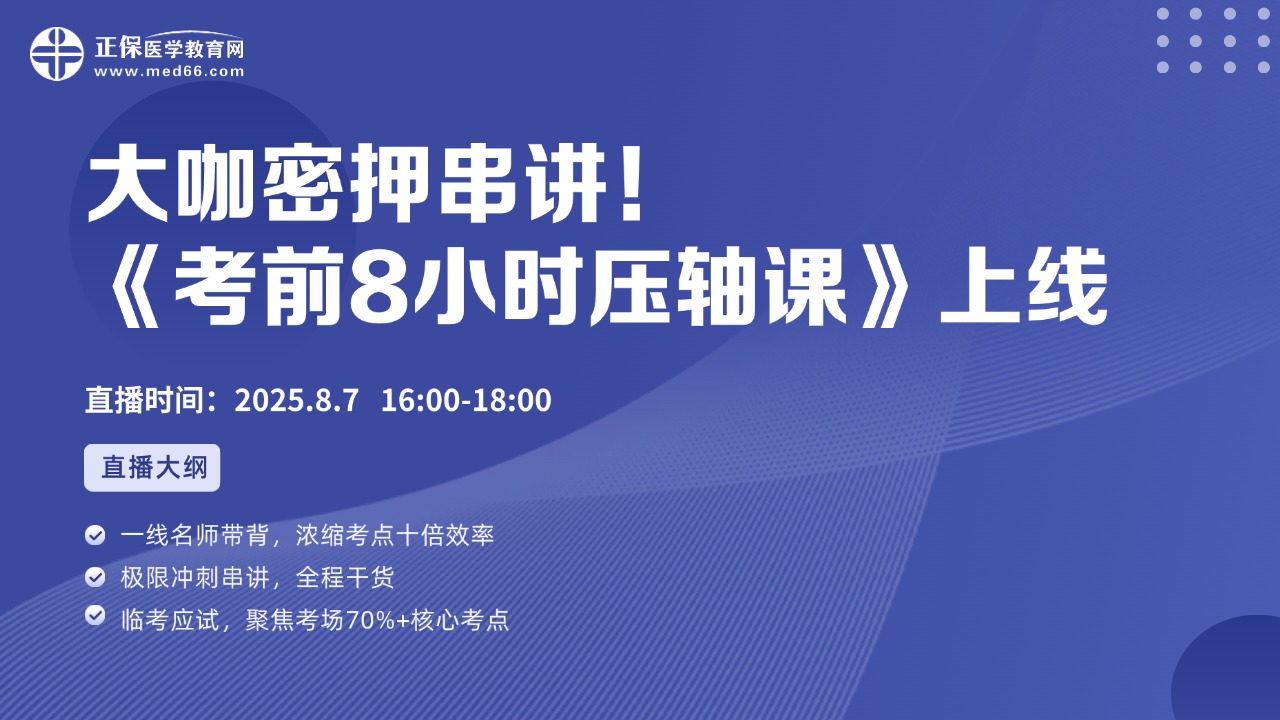 正保医学教育网
www.med66.com

大咖密押串讲！
《考前8小时压轴课》上线

直播时间：2025.8.7 16:00-18:00

直播大纲

一线名师带背，浓缩考点十倍效率
极限冲刺串讲，全程干货
临考应试，聚焦考场70%+核心考点